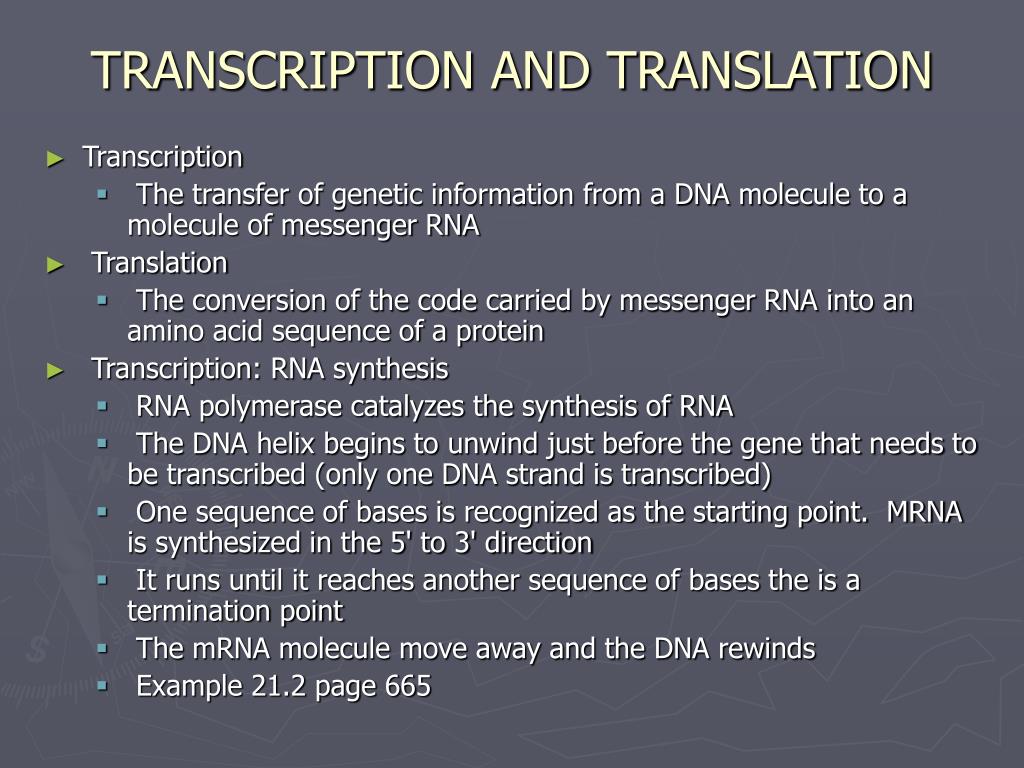 TRANSCRIPTION AND TRANSLATION

► Transcription
  ▪ The transfer of genetic information from a DNA molecule to a molecule of messenger RNA
► Translation
  ▪ The conversion of the code carried by messenger RNA into an amino acid sequence of a protein
► Transcription: RNA synthesis
  ▪ RNA polymerase catalyzes the synthesis of RNA
  ▪ The DNA helix begins to unwind just before the gene that needs to be transcribed (only one DNA strand is transcribed)
  ▪ One sequence of bases is recognized as the starting point. MRNA is synthesized in the 5' to 3' direction
  ▪ It runs until it reaches another sequence of bases the is a termination point
  ▪ The mRNA molecule move away and the DNA rewinds
  ▪ Example 21.2 page 665